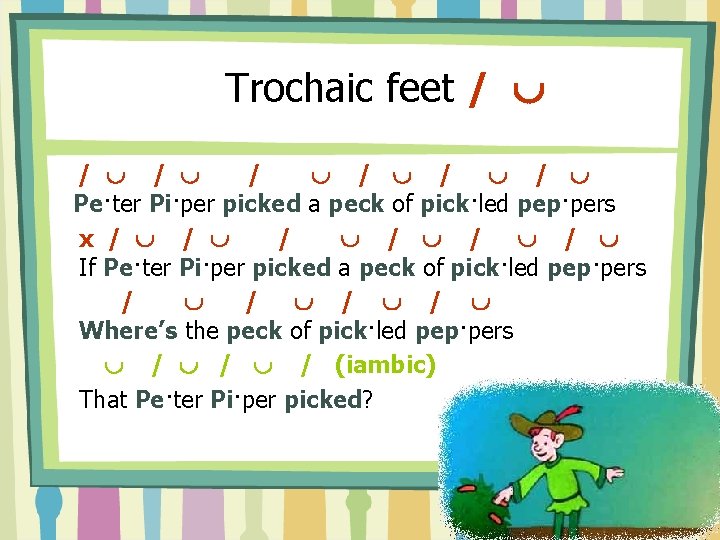 Trochaic feet / ∪

/ ∪ / ∪ / ∪ / ∪ / ∪ / ∪
Pe·ter Pi·per picked a peck of pick·led pep·pers

x / ∪ / ∪ / ∪ / ∪ / ∪ / ∪
If Pe·ter Pi·per picked a peck of pick·led pep·pers

/ ∪ / ∪ / ∪ / ∪
Where's the peck of pick·led pep·pers

∪ / ∪ / ∪ / (iambic)
That Pe·ter Pi·per picked?